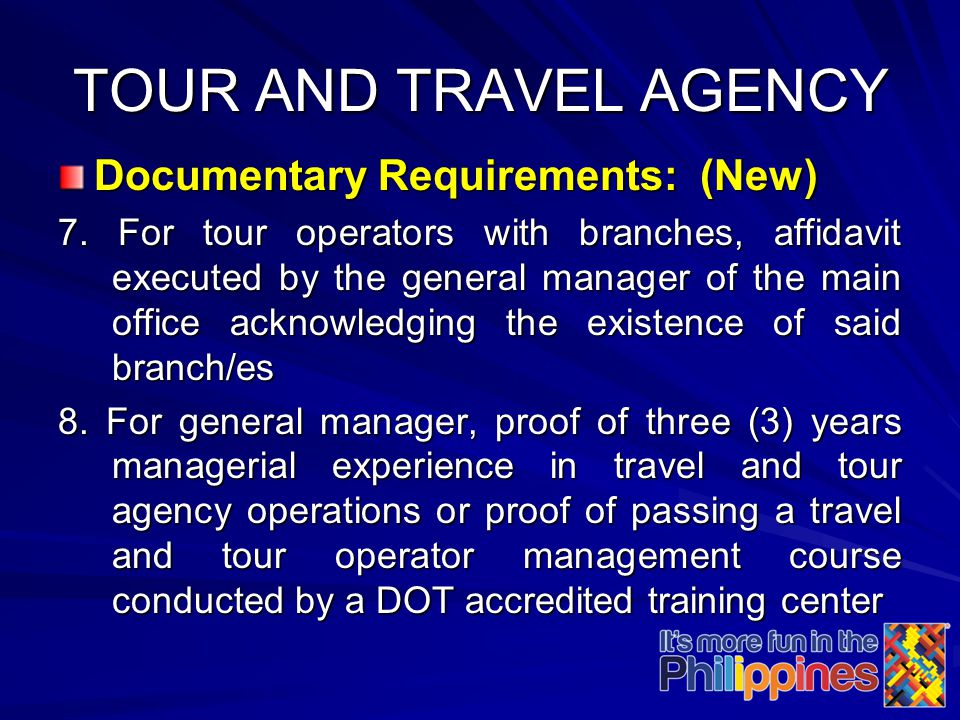 TOUR AND TRAVEL AGENCY

Documentary Requirements: (New)

7. For tour operators with branches, affidavit executed by the general manager of the main office acknowledging the existence of said branch/es

8. For general manager, proof of three (3) years managerial experience in travel and tour agency operations or proof of passing a travel and tour operator management course conducted by a DOT accredited training center

It's more fun in the Philippines